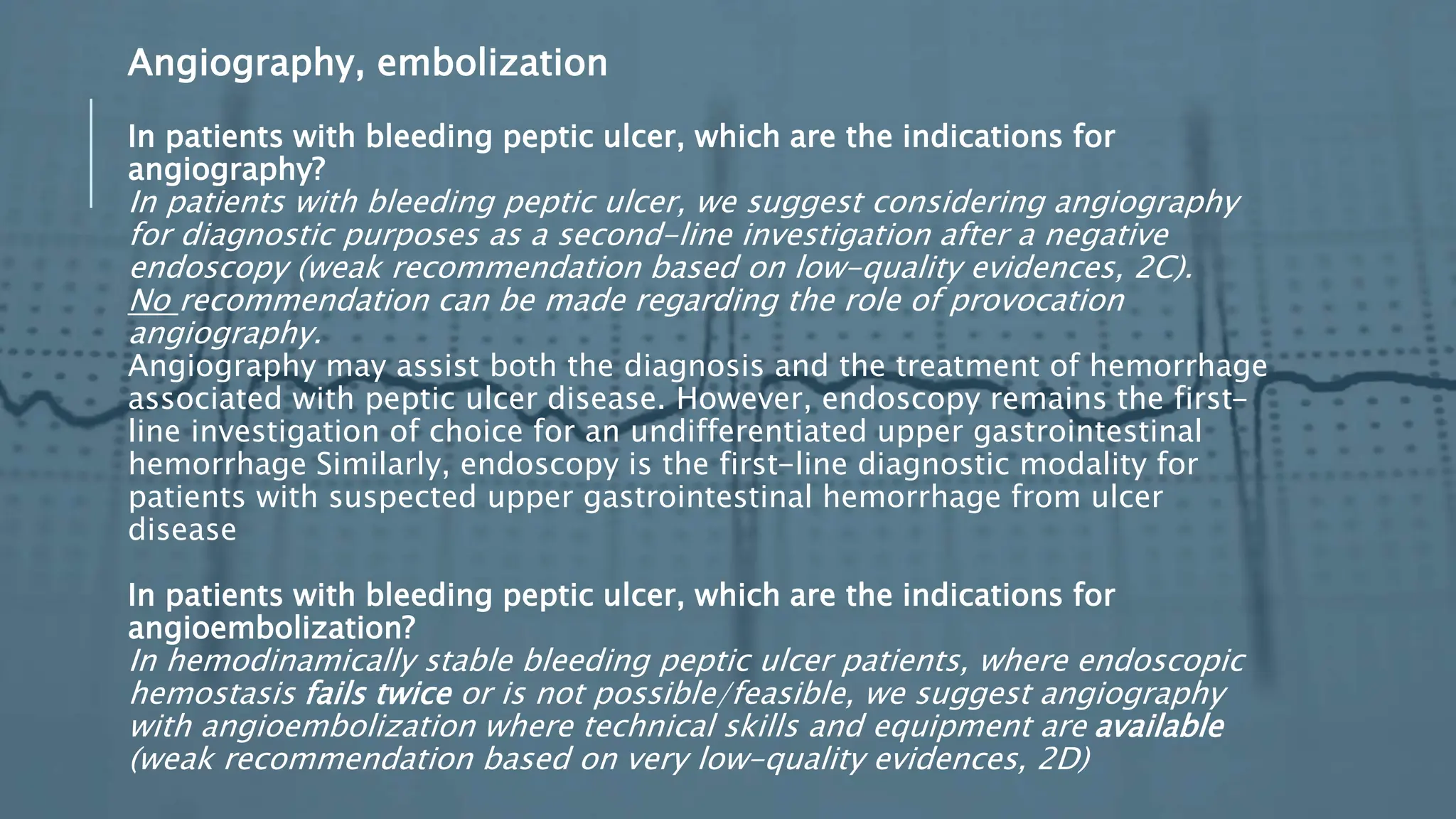 Angiography, embolization

In patients with bleeding peptic ulcer, which are the indications for angiography?
In patients with bleeding peptic ulcer, we suggest considering angiography for diagnostic purposes as a second-line investigation after a negative endoscopy (weak recommendation based on low-quality evidences, 2C).
No recommendation can be made regarding the role of provocation angiography.
Angiography may assist both the diagnosis and the treatment of hemorrhage associated with peptic ulcer disease. However, endoscopy remains the first-line investigation of choice for an undifferentiated upper gastrointestinal hemorrhage Similarly, endoscopy is the first-line diagnostic modality for patients with suspected upper gastrointestinal hemorrhage from ulcer disease

In patients with bleeding peptic ulcer, which are the indications for angioembolization?
In hemodinamically stable bleeding peptic ulcer patients, where endoscopic hemostasis fails twice or is not possible/feasible, we suggest angiography with angioembolization where technical skills and equipment are available (weak recommendation based on very low-quality evidences, 2D)